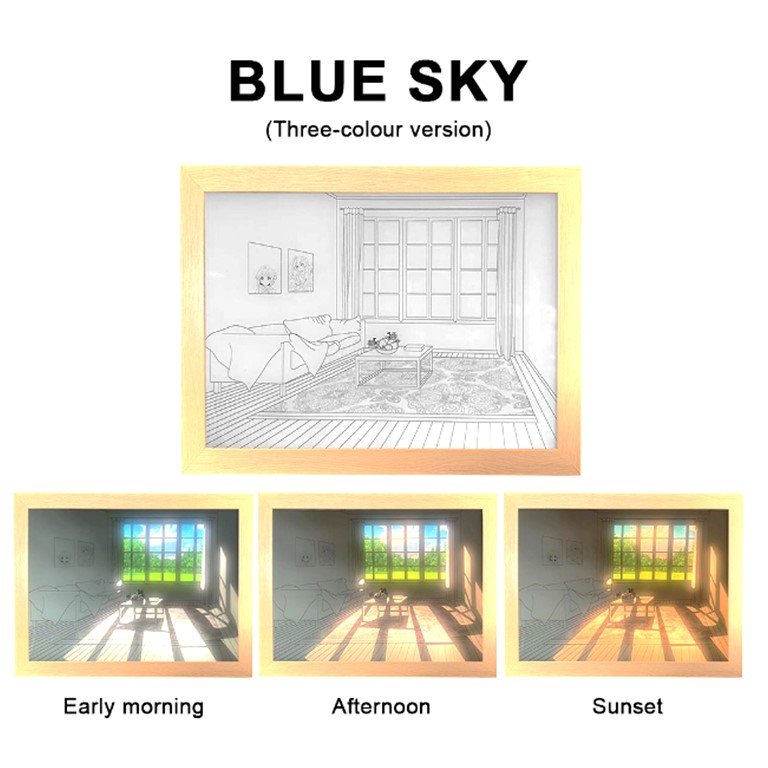 BLUE SKY
(Three-colour version)

Early morning

Afternoon

Sunset